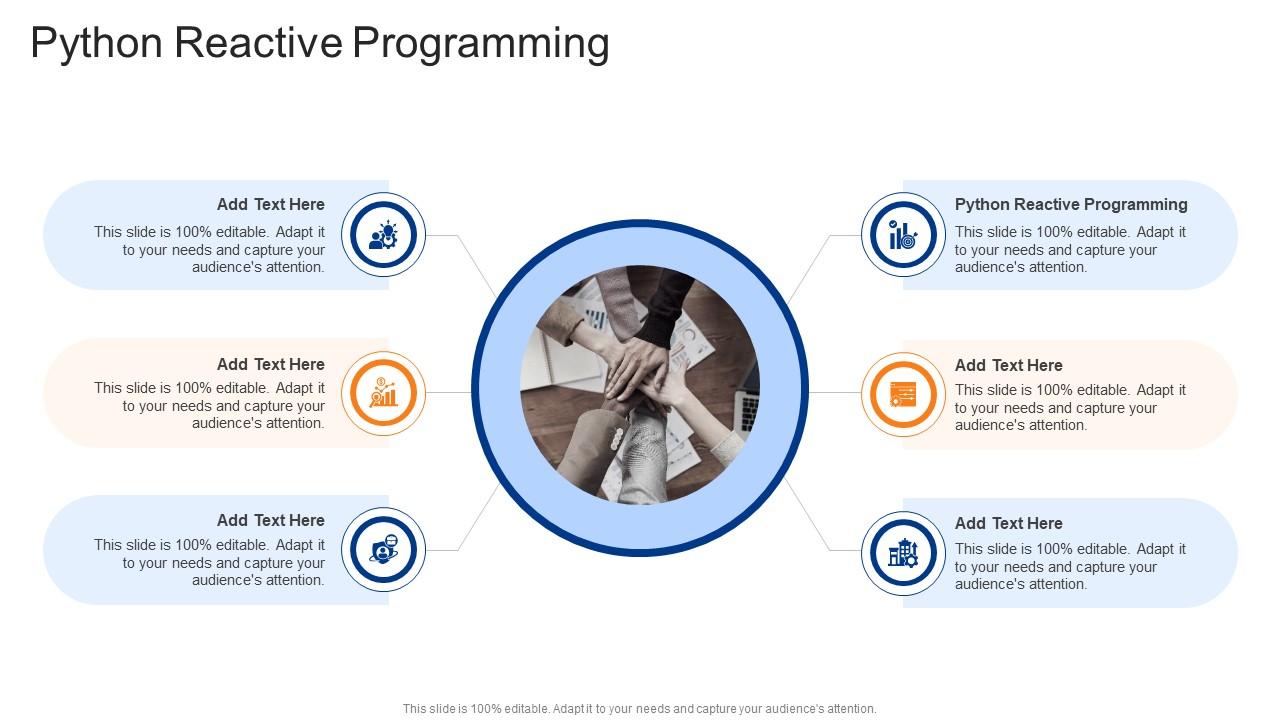 Python Reactive Programming

Add Text Here
This slide is 100% editable. Adapt it to your needs and capture your audience's attention.

Add Text Here
This slide is 100% editable. Adapt it to your needs and capture your audience's attention.

Add Text Here
This slide is 100% editable. Adapt it to your needs and capture your audience's attention.

Python Reactive Programming
This slide is 100% editable. Adapt it to your needs and capture your audience's attention.

Add Text Here
This slide is 100% editable. Adapt it to your needs and capture your audience's attention.

Add Text Here
This slide is 100% editable. Adapt it to your needs and capture your audience's attention.

This slide is 100% editable. Adapt it to your needs and capture your audience's attention.